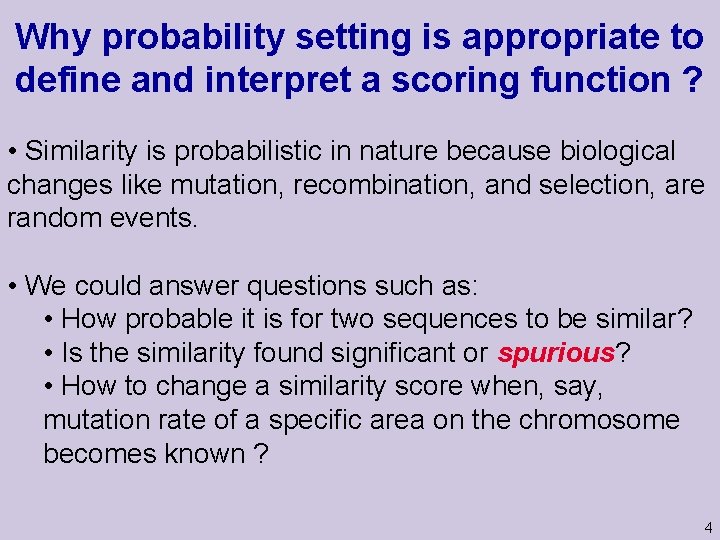 Why probability setting is appropriate to define and interpret a scoring function ?

• Similarity is probabilistic in nature because biological changes like mutation, recombination, and selection, are random events.

• We could answer questions such as:
• How probable it is for two sequences to be similar?
• Is the similarity found significant or spurious?
• How to change a similarity score when, say, mutation rate of a specific area on the chromosome becomes known ?

4